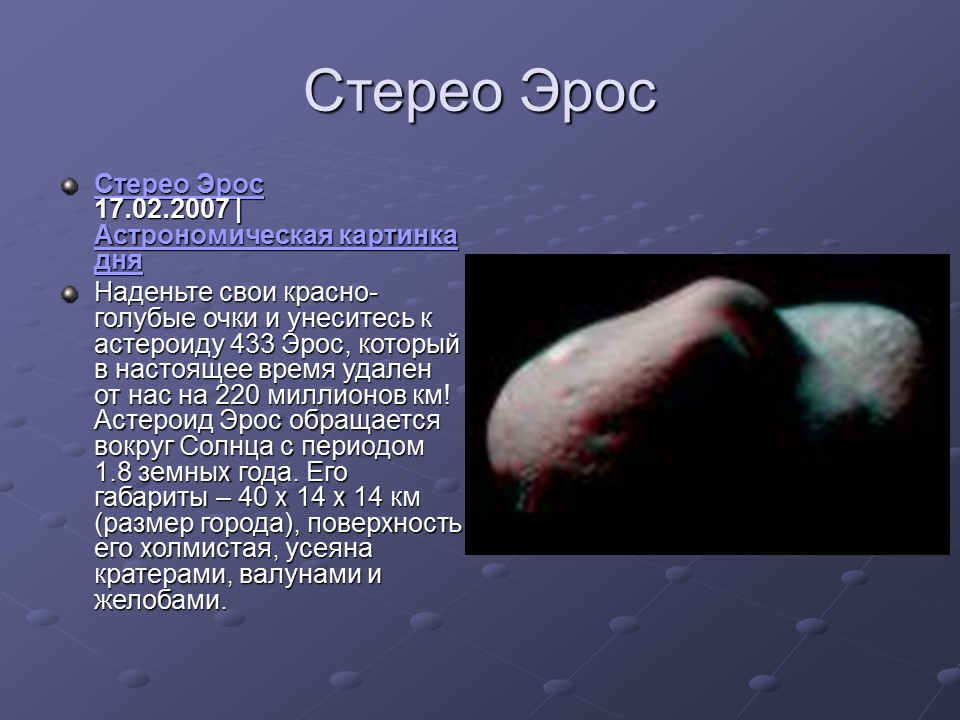 Стерео Эрос

Стерео Эрос 17.02.2007 | Астрономическая картинка дня

Наденьте свои красно-голубые очки и унеситесь к астероиду 433 Эрос, который в настоящее время удален от нас на 220 миллионов км! Астероид Эрос обращается вокруг Солнца с периодом 1.8 земных года. Его габариты – 40 x 14 x 14 км (размер города), поверхность его холмистая, усеяна кратерами, валунами и желобами.